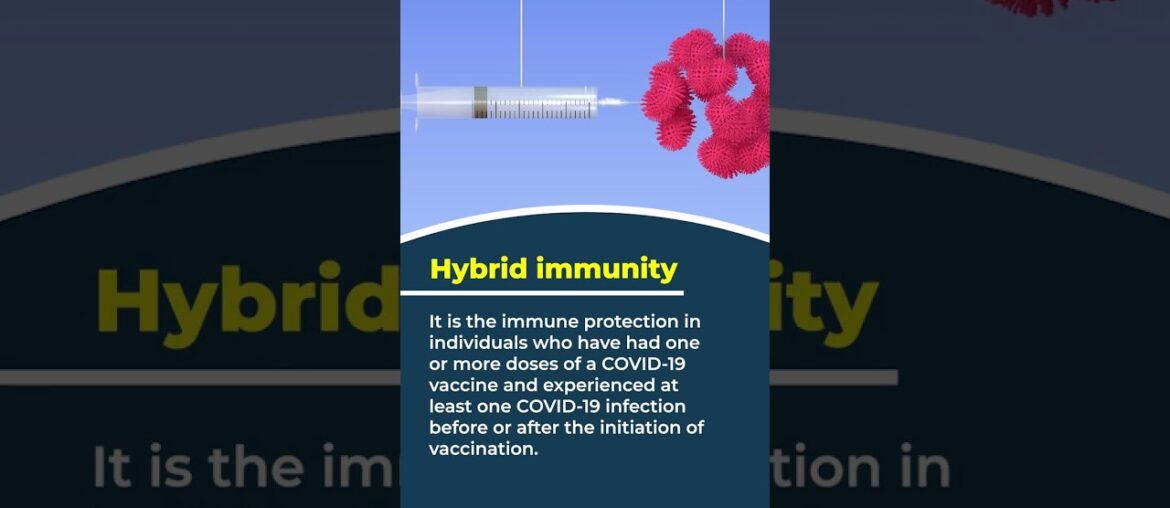 Hybrid immunity

It is the immune protection in individuals who have had one or more doses of a COVID-19 vaccine and experienced at least one COVID-19 infection before or after the initiation of vaccination.